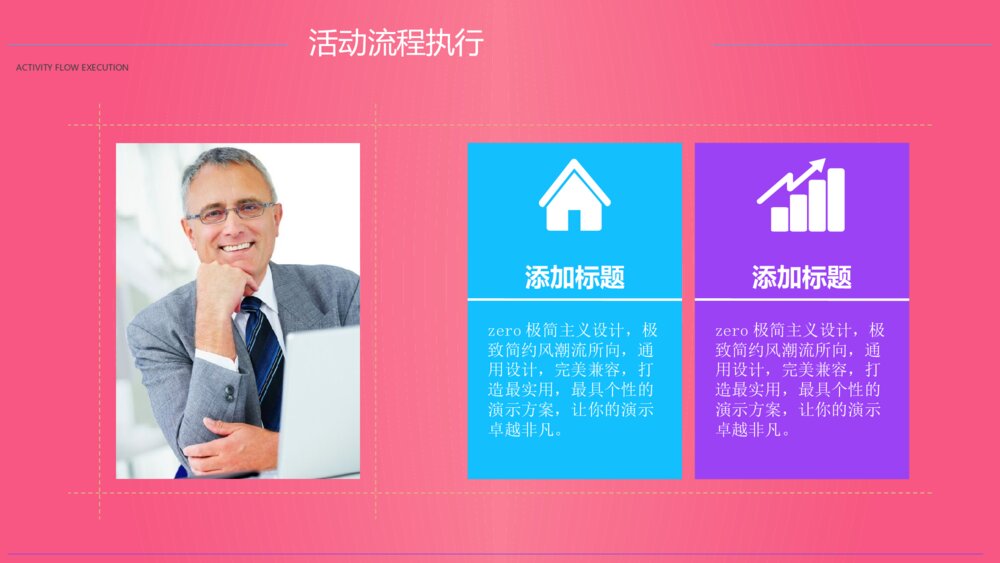 活动流程执行

ACTIVITY FLOW EXECUTION

添加标题

zero 极简主义设计，极致简约风潮流所向，通用设计，完美兼容，打造最实用，最具个性的演示方案，让你的演示卓越非凡。

添加标题

zero 极简主义设计，极致简约风潮流所向，通用设计，完美兼容，打造最实用，最具个性的演示方案，让你的演示卓越非凡。